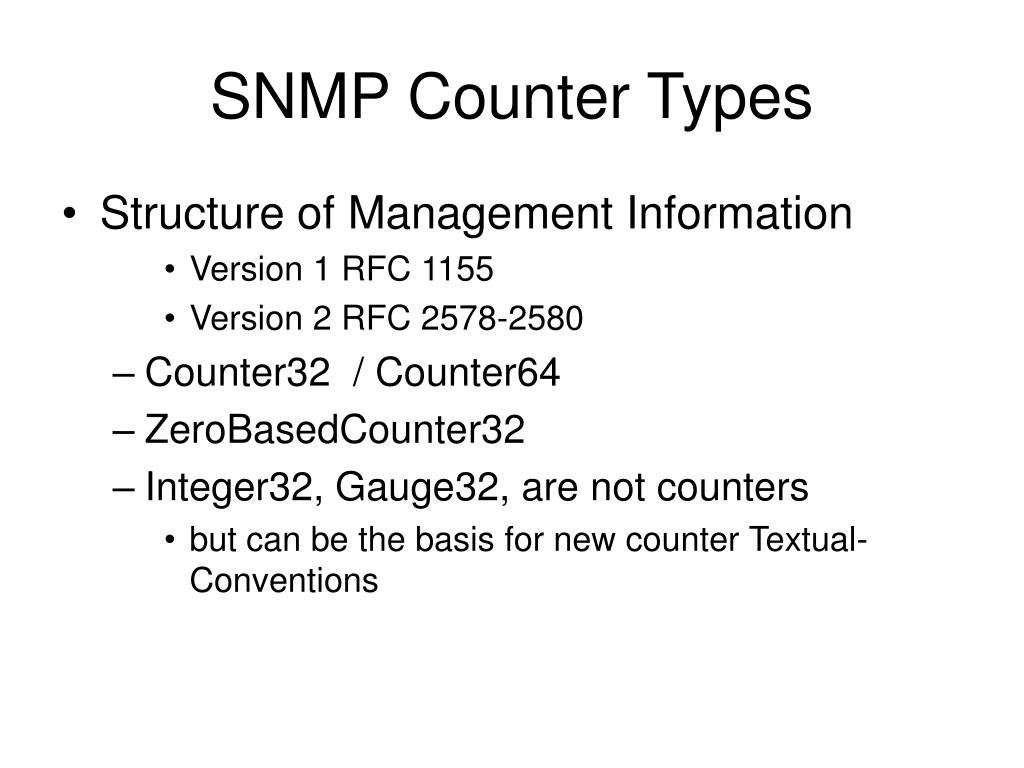 SNMP Counter Types

• Structure of Management Information
• Version 1 RFC 1155
• Version 2 RFC 2578-2580
– Counter32 / Counter64
– ZeroBasedCounter32
– Integer32, Gauge32, are not counters
• but can be the basis for new counter Textual-Conventions